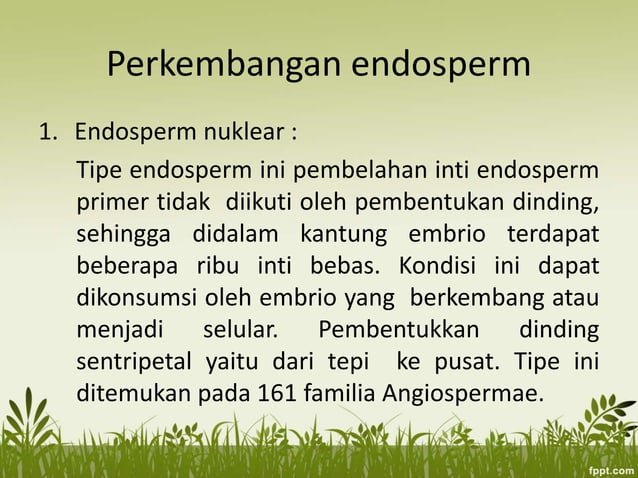 Perkembangan endosperm

1. Endosperm nuklear :

Tipe endosperm ini pembelahan inti endosperm primer tidak diikuti oleh pembentukan dinding, sehingga didalam kantung embrio terdapat beberapa ribu inti bebas. Kondisi ini dapat dikonsumsi oleh embrio yang berkembang atau menjadi selular. Pembentukkan dinding sentripetal yaitu dari tepi ke pusat. Tipe ini ditemukan pada 161 familia Angiospermae.

fppt.com